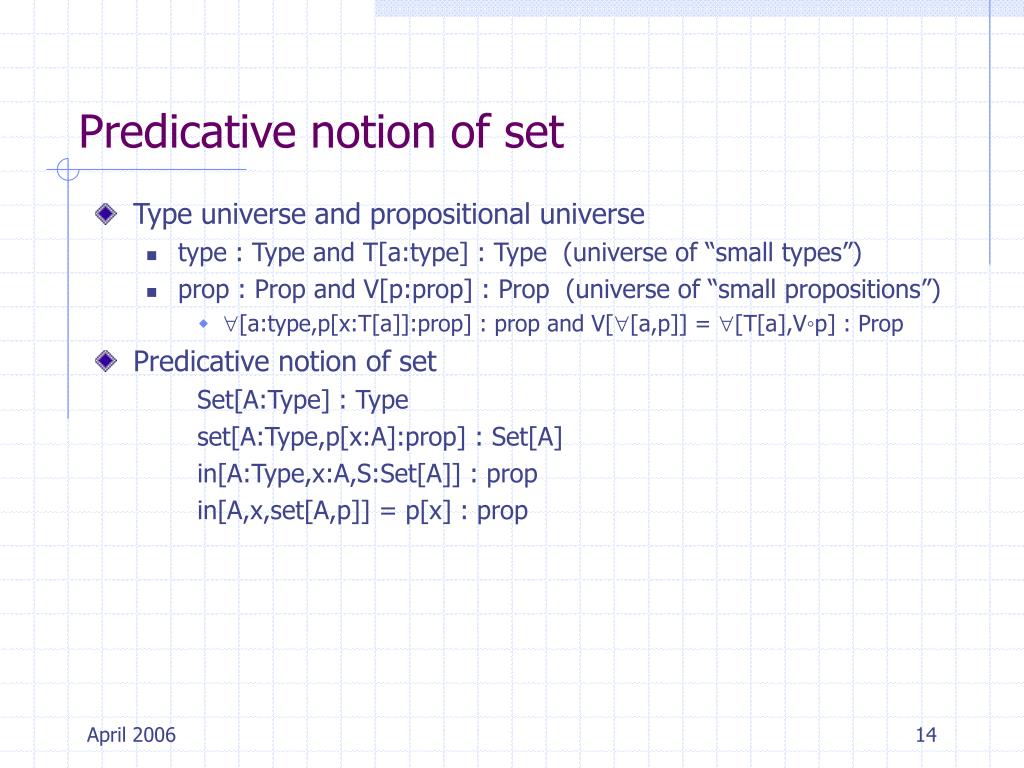 Predicative notion of set

Type universe and propositional universe

type : Type and T[a:type] : Type (universe of “small types”)

prop : Prop and V[p:prop] : Prop (universe of “small propositions”)

$\forall$[a:type,p[x:T[a]]:prop] : prop and V[$\forall$[a,p]] = $\forall$[T[a],V$\circ$p] : Prop

Predicative notion of set

Set[A:Type] : Type

set[A:Type,p[x:A]:prop] : Set[A]

in[A:Type,x:A,S:Set[A]] : prop

in[A,x,set[A,p]] = p[x] : prop

April 2006

14